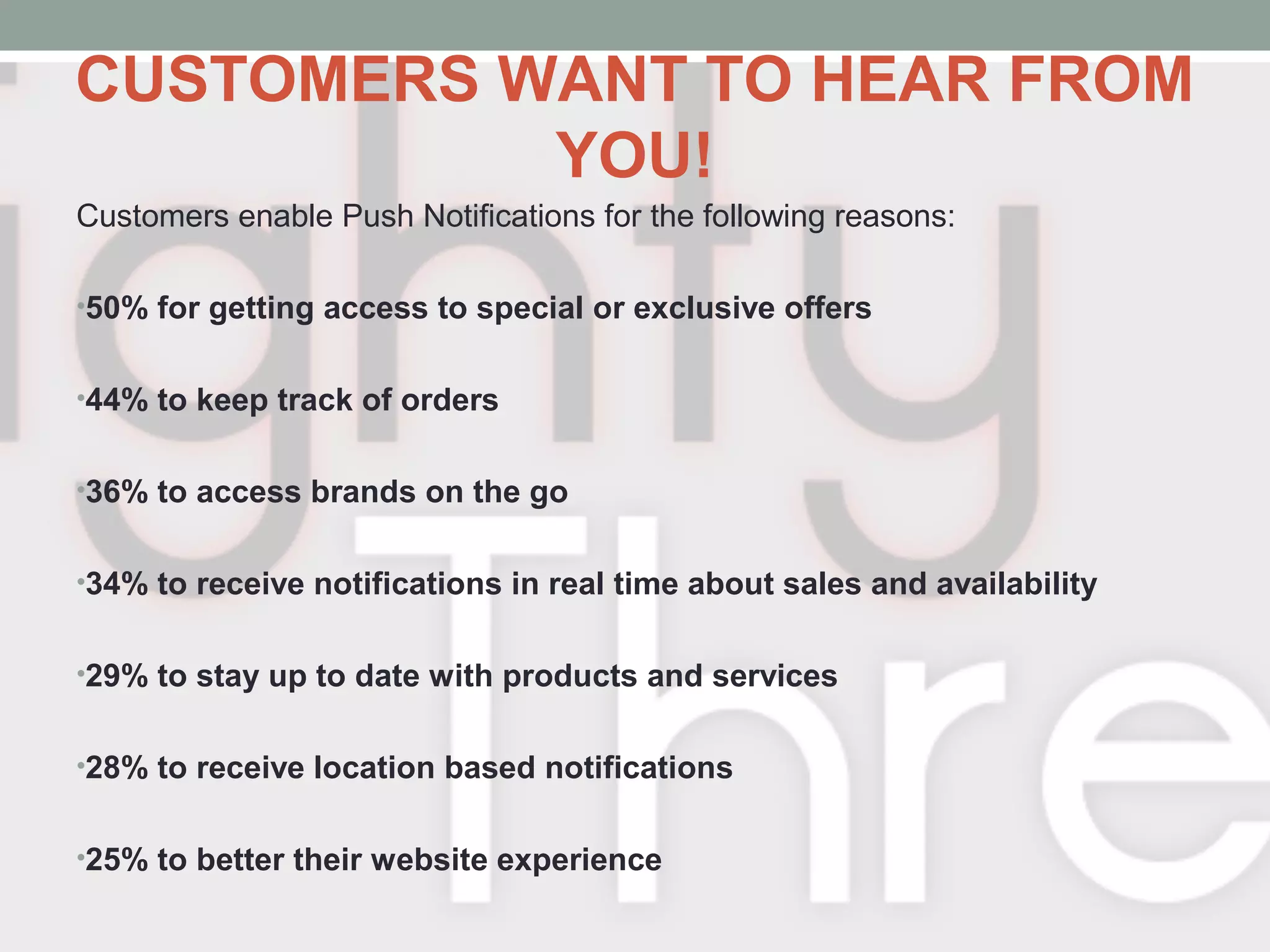 CUSTOMERS WANT TO HEAR FROM YOU!

Customers enable Push Notifications for the following reasons:

•50% for getting access to special or exclusive offers

•44% to keep track of orders

•36% to access brands on the go

•34% to receive notifications in real time about sales and availability

•29% to stay up to date with products and services

•28% to receive location based notifications

•25% to better their website experience